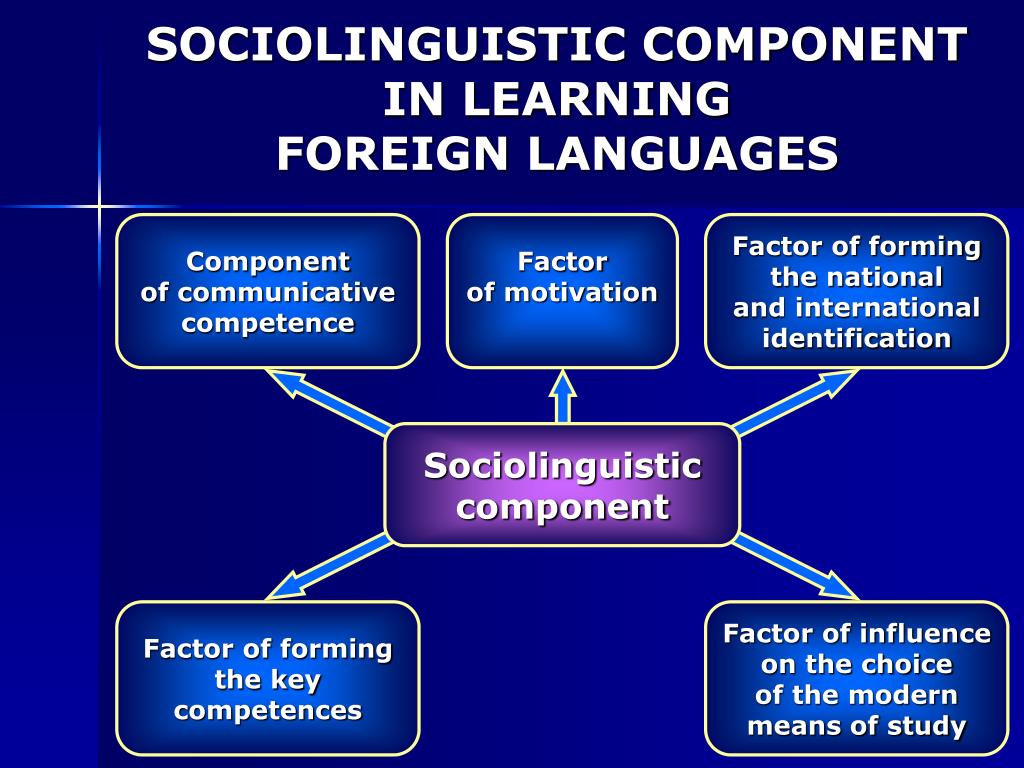 SOCIOLINGUISTIC COMPONENT IN LEARNING FOREIGN LANGUAGES

Component of communicative competence

Factor of motivation

Factor of forming the national and international identification

Sociolinguistic component

Factor of forming the key competences

Factor of influence on the choice of the modern means of study